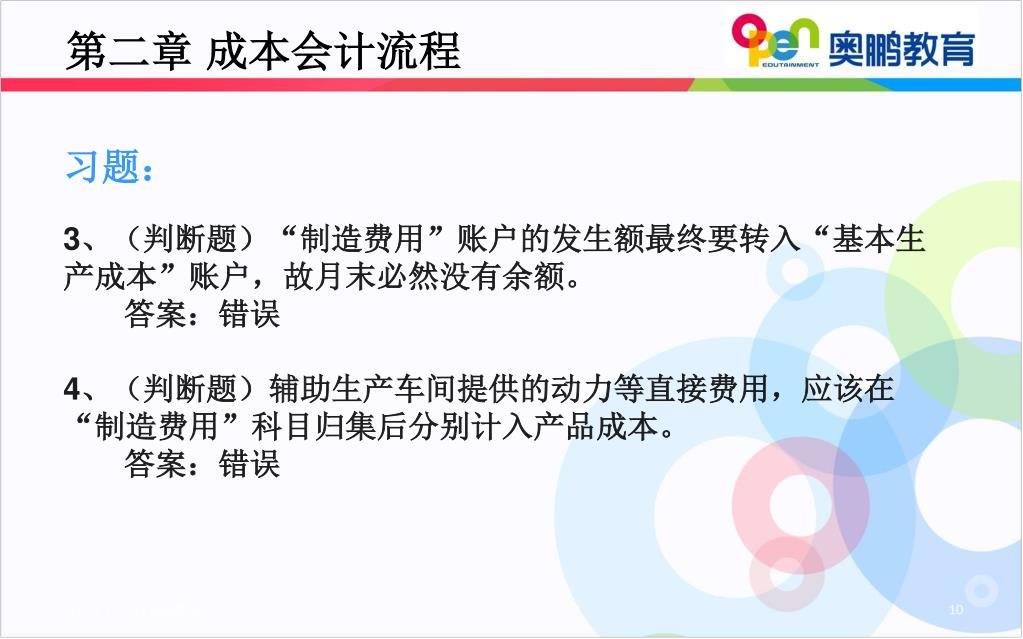 第二章 成本会计流程

open EDUTAINMENT 奥鹏教育

习题：

3、（判断题）“制造费用”账户的发生额最终要转入“基本生产成本”账户，故月末必然没有余额。

答案：错误

4、（判断题）辅助生产车间提供的动力等直接费用，应该在“制造费用”科目归集后分别计入产品成本。

答案：错误

10